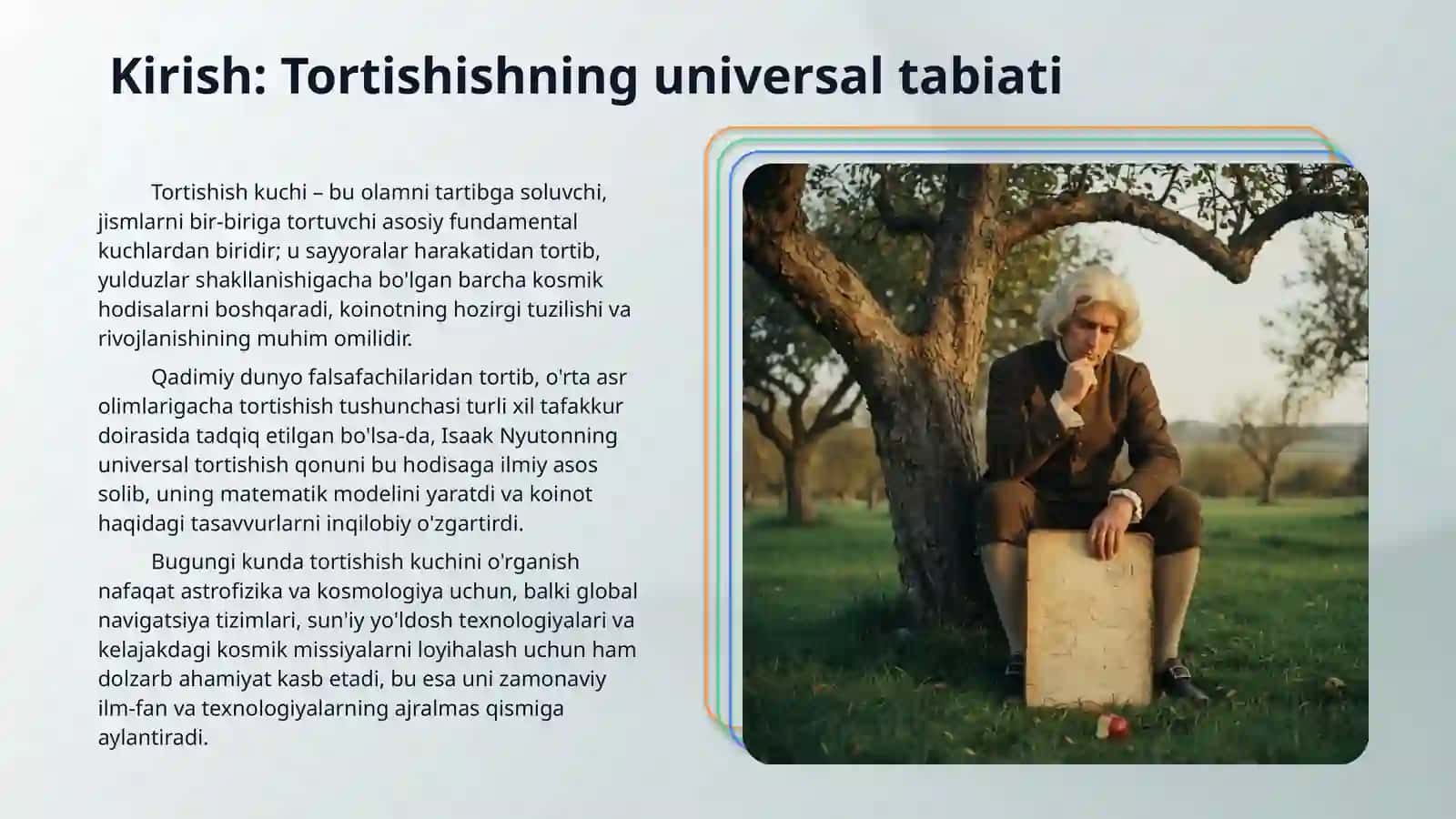 Kirish: Tortishishning universal tabiati

Tortishish kuchi – bu olamni tartibga soluvchi, jismlarni bir-biriga tortuvchi asosiy fundamental kuchlardan biridir; u sayyoralar harakatidan tortib, yulduzlar shakllanishigacha bo'lgan barcha kosmik hodisalarni boshqaradi, koinotning hozirgi tuzilishi va rivojlanishining muhim omilidir.

Qadimiy dunyo falsafachilaridan tortib, o'rta asr olimlarigacha tortishish tushunchasi turli xil tafakkur doirasida tadqiq etilgan bo'lsa-da, Isaak Nyutonning universal tortishish qonuni bu hodisaga ilmiy asos solib, uning matematik modelini yaratdi va koinot haqidagi tasavvurlarni inqilobiy o'zgartirdi.

Bugungi kunda tortishish kuchini o'rganish nafaqat astrofizika va kosmologiya uchun, balki global navigatsiya tizimlari, sun'iy yo'ldosh texnologiyalari va kelajakdagi kosmik missiyalarni loyihalash uchun ham dolzarb ahamiyat kasb etadi, bu esa uni zamonaviy ilm-fan va texnologiyalarning ajralmas qismiga aylantiradi.